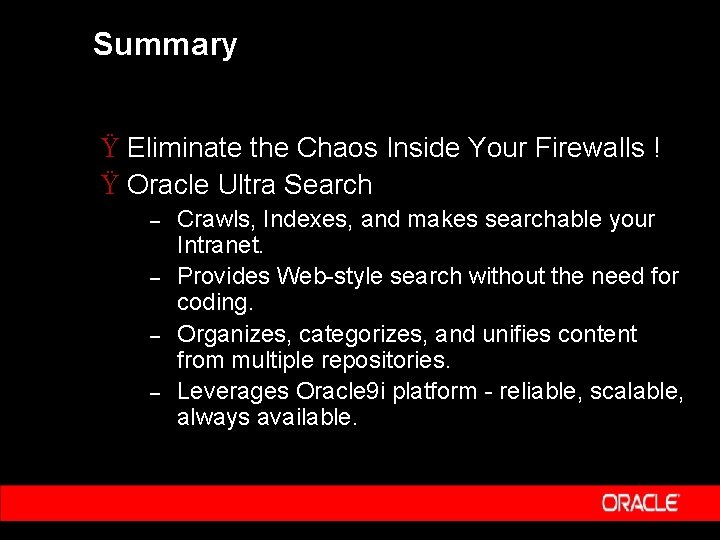 Summary

Ÿ Eliminate the Chaos Inside Your Firewalls !

Ÿ Oracle Ultra Search

– Crawls, Indexes, and makes searchable your Intranet.

– Provides Web-style search without the need for coding.

– Organizes, categorizes, and unifies content from multiple repositories.

– Leverages Oracle9i platform - reliable, scalable, always available.

ORACLE